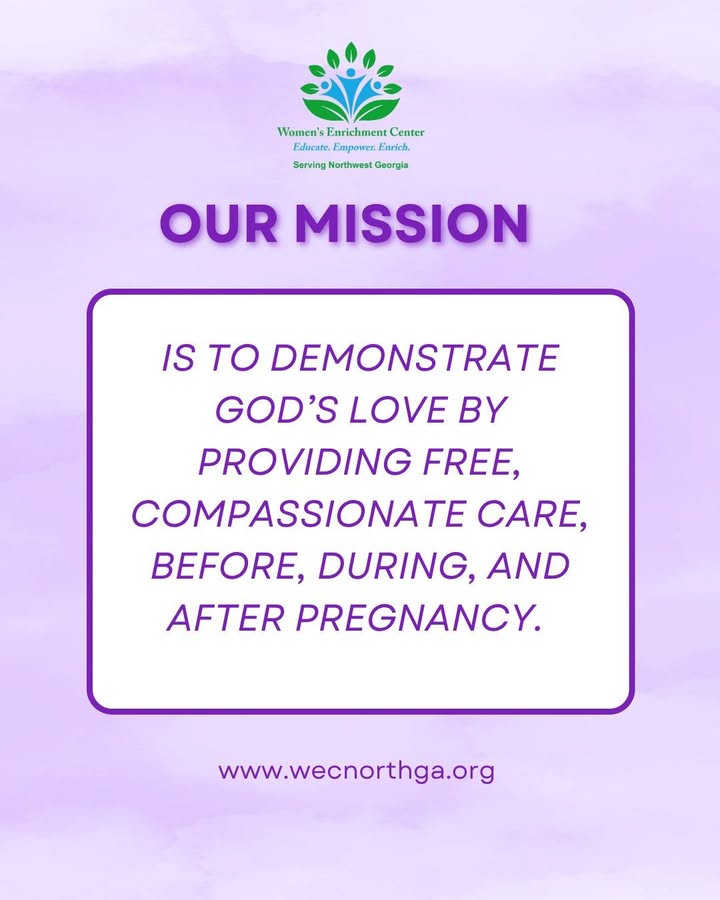 Women's Enrichment Center
Educate. Empower. Enrich.
Serving Northwest Georgia

OUR MISSION

IS TO DEMONSTRATE GOD'S LOVE BY PROVIDING FREE, COMPASSIONATE CARE, BEFORE, DURING, AND AFTER PREGNANCY.

www.wecnorthga.org